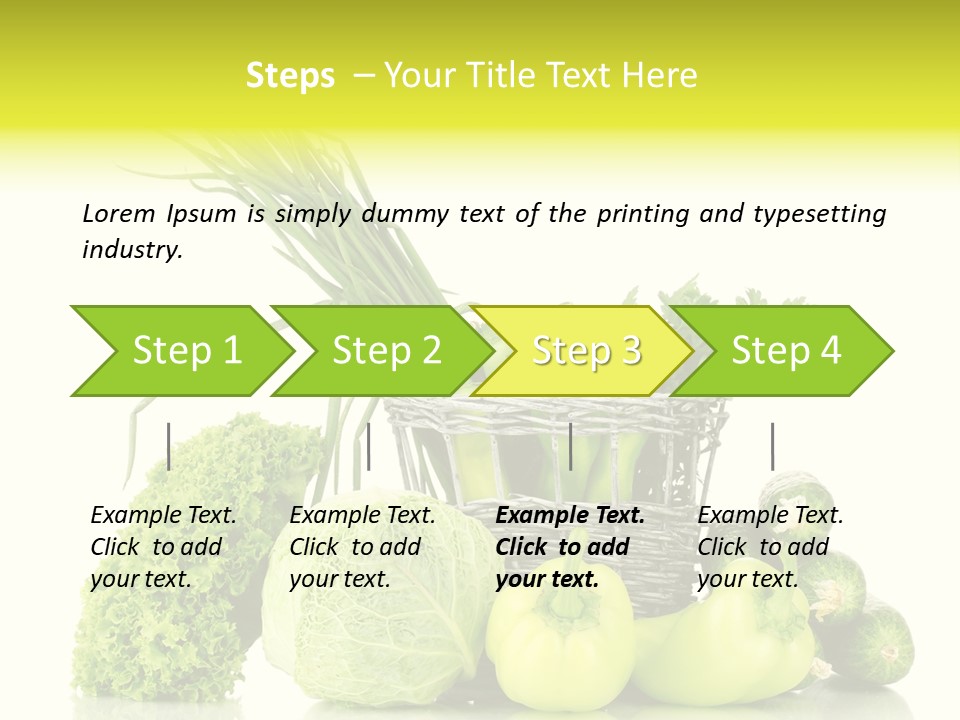 Steps – Your Title Text Here

Lorem Ipsum is simply dummy text of the printing and typesetting industry.

Step 1

Step 2

Step 3

Step 4

Example Text. Click to add your text.

Example Text. Click to add your text.

Example Text. Click to add your text.

Example Text. Click to add your text.